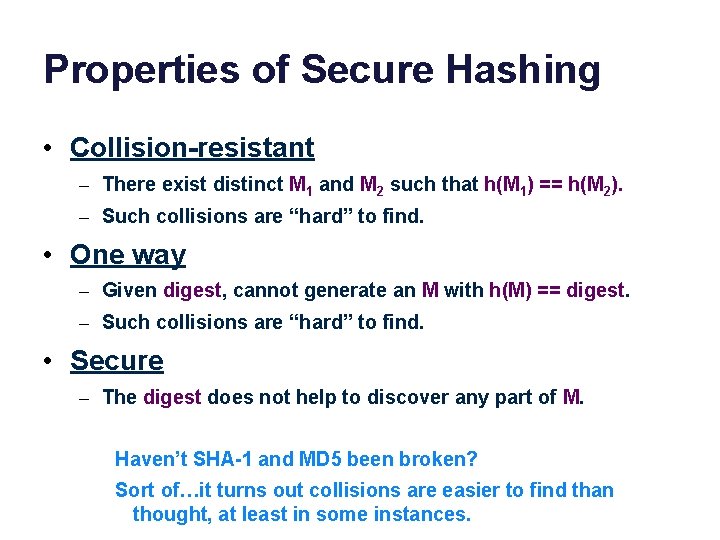 Properties of Secure Hashing

• Collision-resistant
  – There exist distinct $M_1$ and $M_2$ such that $h(M_1) == h(M_2)$.
  – Such collisions are “hard” to find.

• One way
  – Given digest, cannot generate an M with h(M) == digest.
  – Such collisions are “hard” to find.

• Secure
  – The digest does not help to discover any part of M.

Haven’t SHA-1 and MD5 been broken?

Sort of…it turns out collisions are easier to find than thought, at least in some instances.